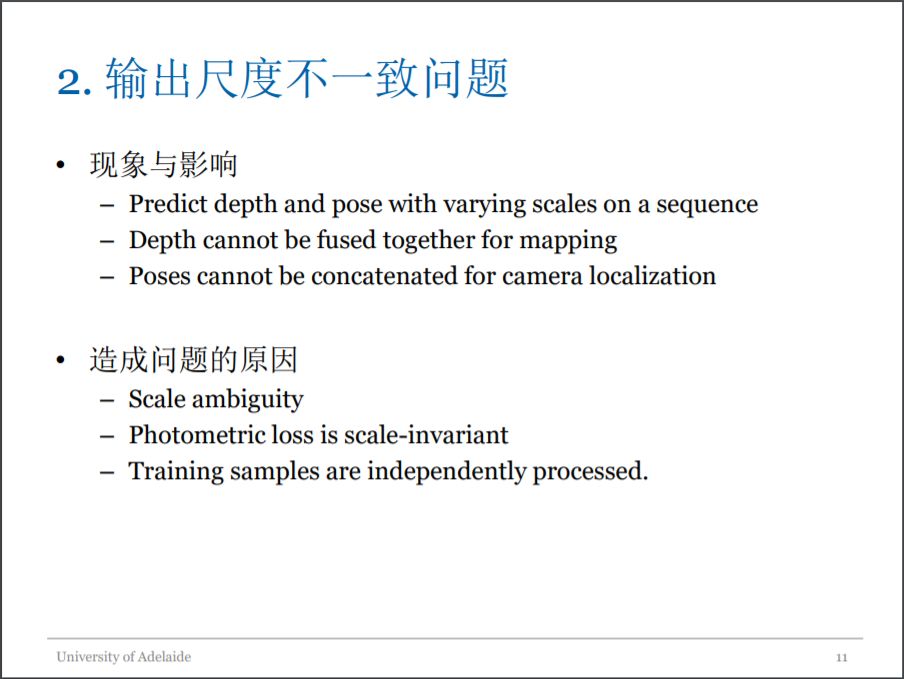 2. 输出尺度不一致问题

• 现象与影响
– Predict depth and pose with varying scales on a sequence
– Depth cannot be fused together for mapping
– Poses cannot be concatenated for camera localization

• 造成问题的原因
– Scale ambiguity
– Photometric loss is scale-invariant
– Training samples are independently processed.

University of Adelaide

11